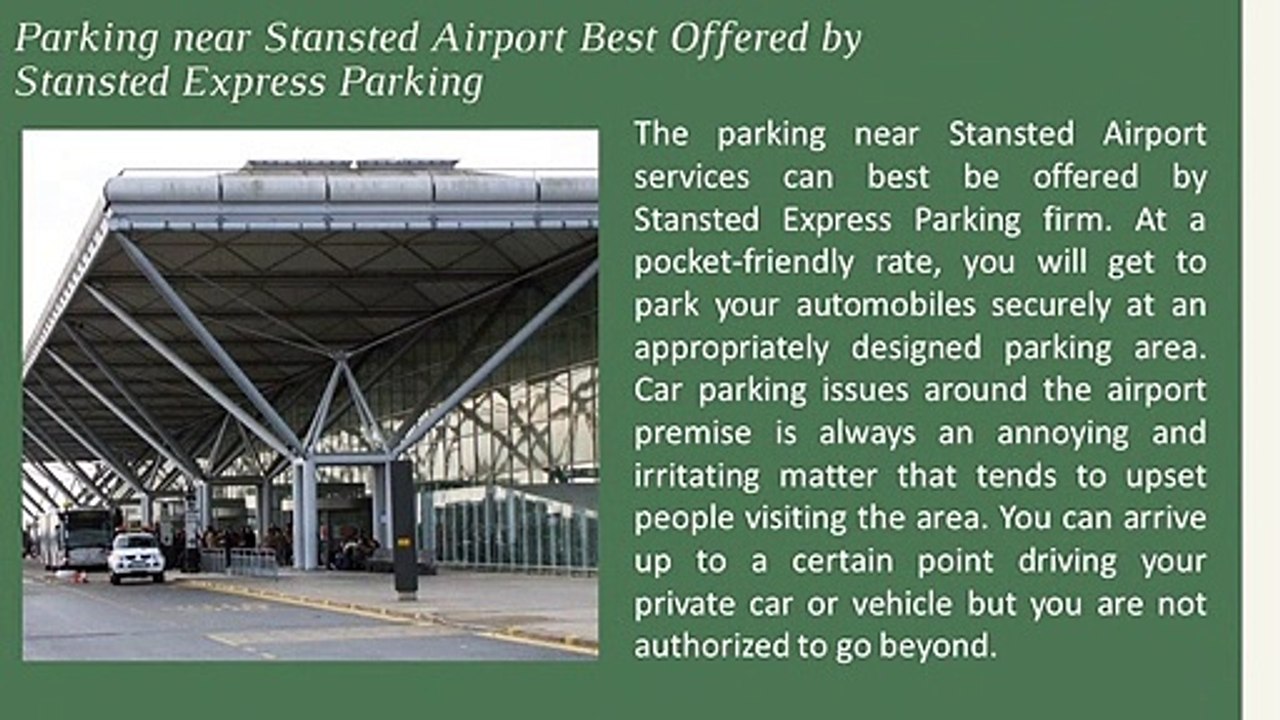 Parking near Stansted Airport Best Offered by Stansted Express Parking

The parking near Stansted Airport services can best be offered by Stansted Express Parking firm. At a pocket-friendly rate, you will get to park your automobiles securely at an appropriately designed parking area. Car parking issues around the airport premise is always an annoying and irritating matter that tends to upset people visiting the area. You can arrive up to a certain point driving your private car or vehicle but you are not authorized to go beyond.